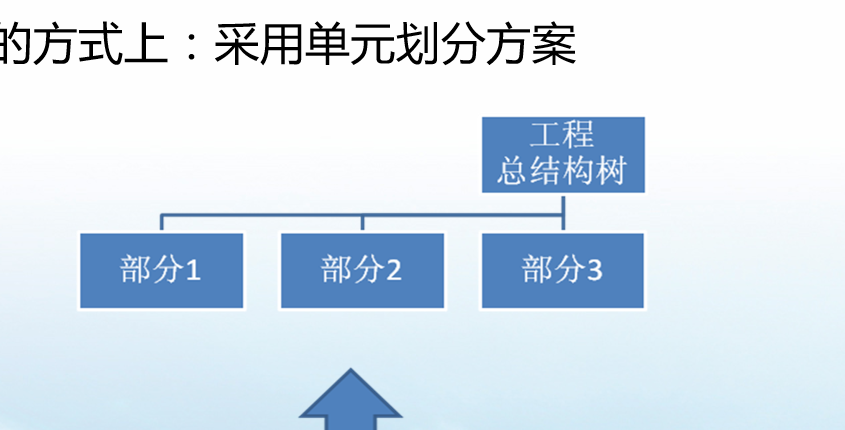 的方式上：采用单元划分方案

工程
总结构树

部分1

部分2

部分3